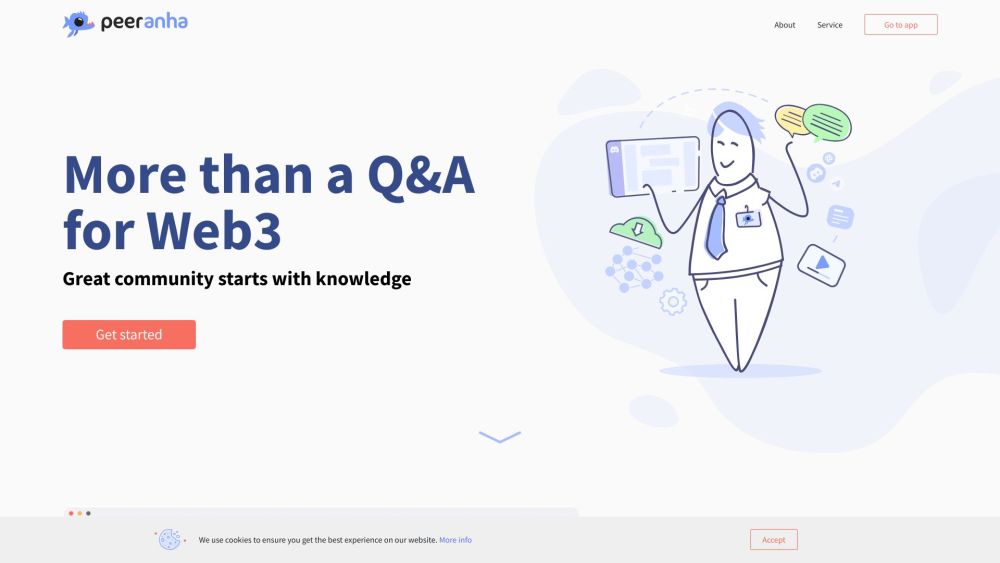 peeranha

About Service Go to app

More than a Q&A for Web3

Great community starts with knowledge

Get started

We use cookies to ensure you get the best experience on our website. More info

Accept